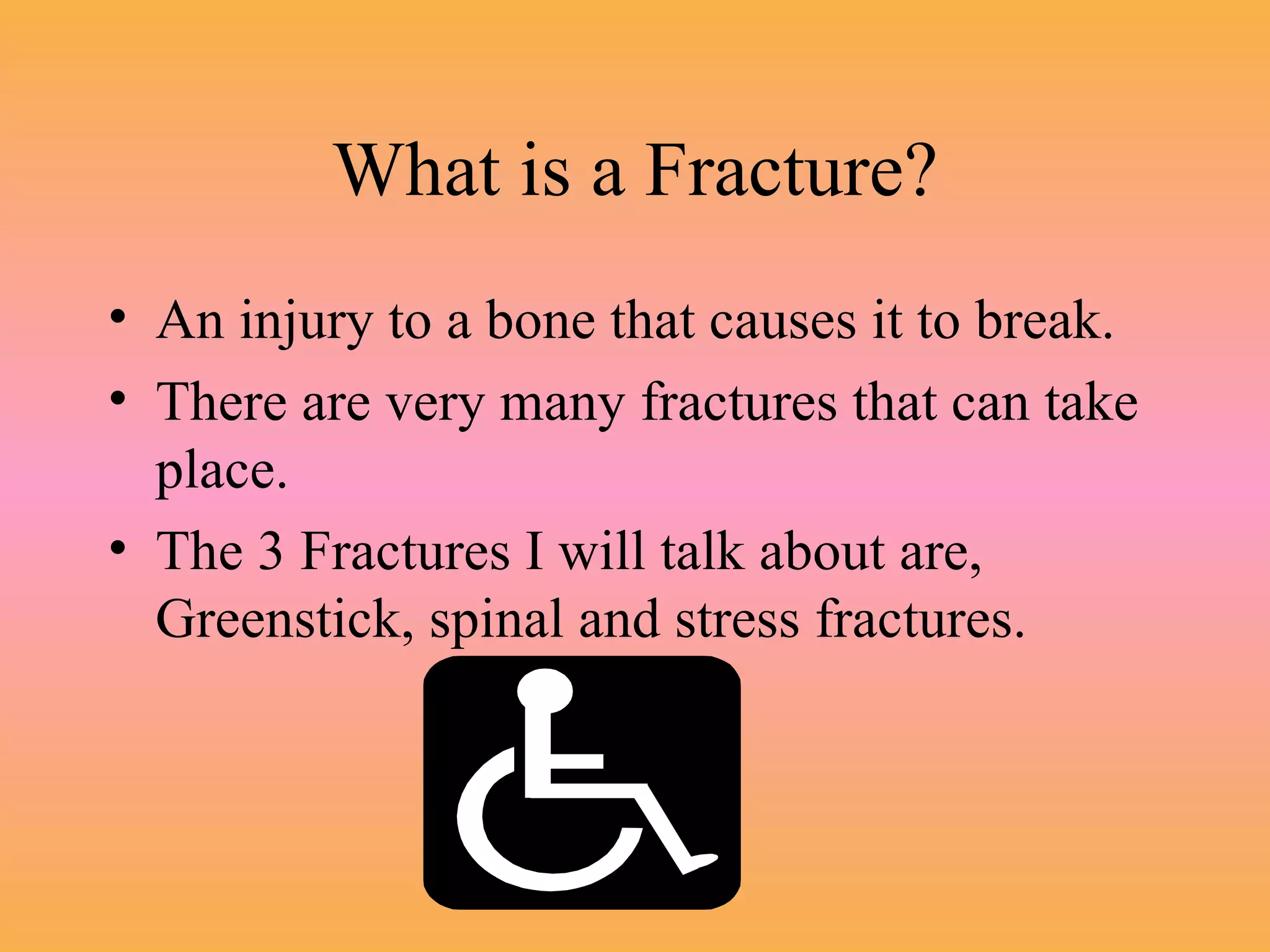 What is a Fracture?

• An injury to a bone that causes it to break.
• There are very many fractures that can take place.
• The 3 Fractures I will talk about are, Greenstick, spinal and stress fractures.